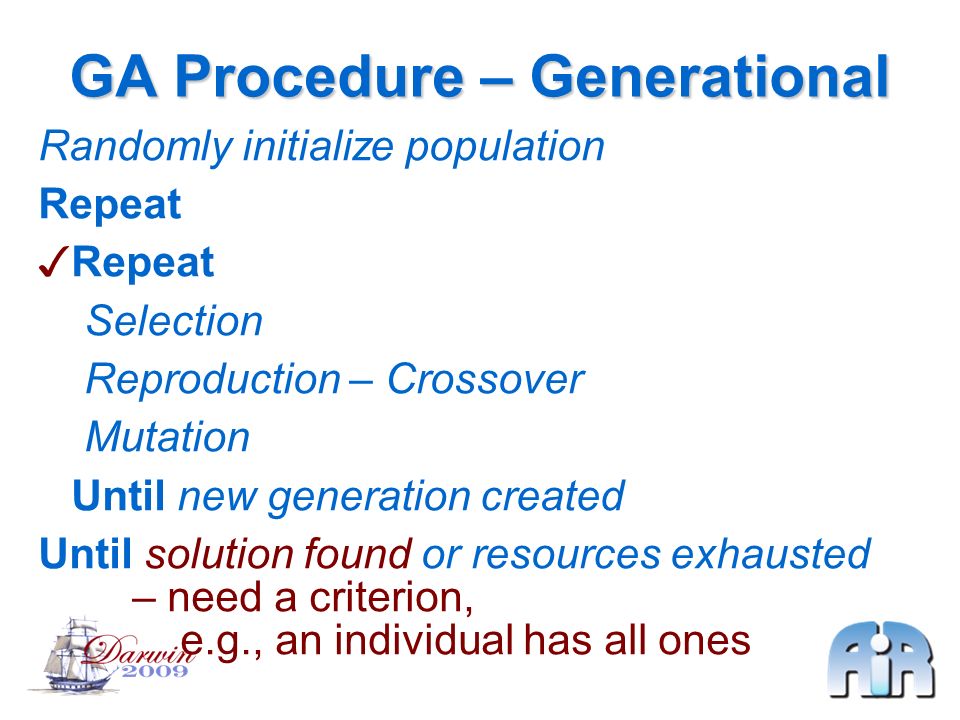 GA Procedure – Generational

Randomly initialize population

Repeat

✓Repeat

Selection

Reproduction – Crossover

Mutation

Until new generation created

Until solution found or resources exhausted

– need a criterion,

e.g., an individual has all ones

Darwin 2009

AiR